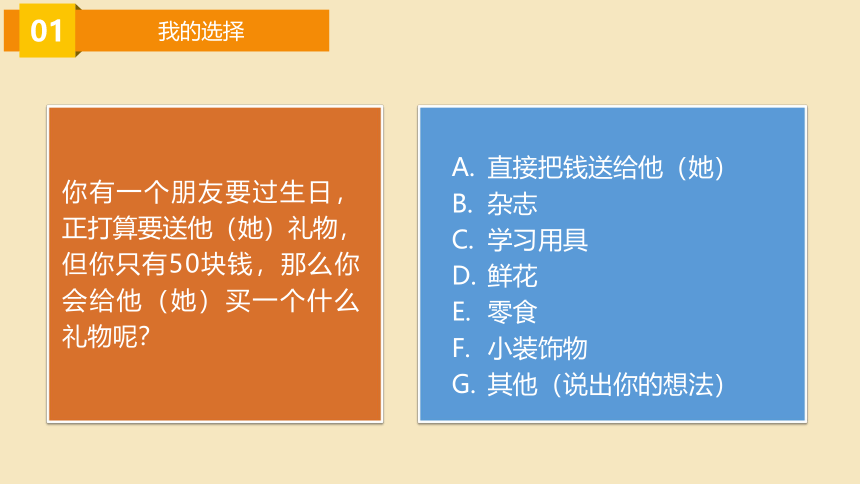 01

我的选择

你有一个朋友要过生日，正打算要送他（她）礼物，但你只有50块钱，那么你会给他（她）买一个什么礼物呢?

A. 直接把钱送给他（她）
B. 杂志
C. 学习用具
D. 鲜花
E. 零食
F. 小装饰物
G. 其他（说出你的想法）